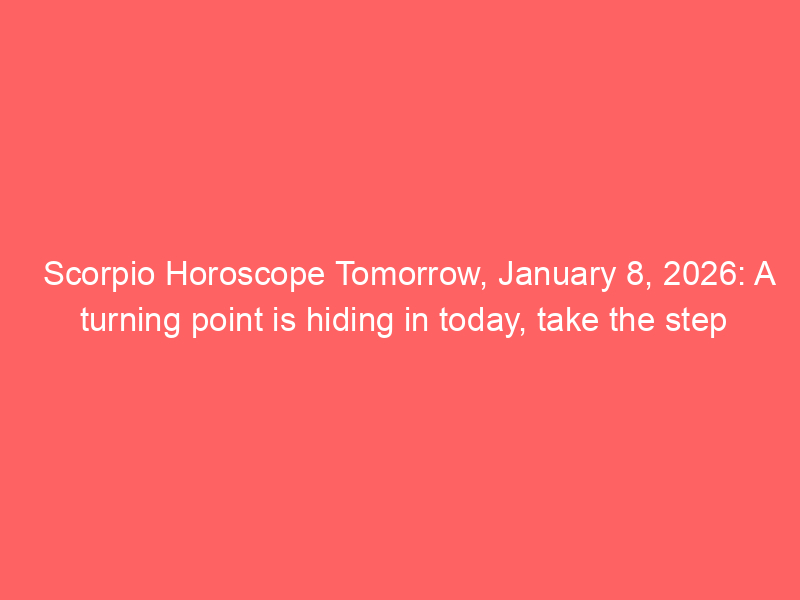 Scorpio Horoscope Tomorrow, January 8, 2026: A turning point is hiding in today, take the step